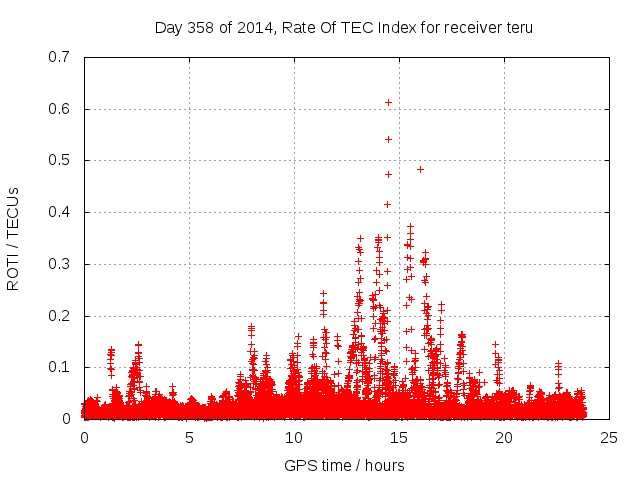 Day 358 of 2014, Rate Of TEC Index for receiver teru

ROTI / TECUs

0.7
0.6
0.5
0.4
0.3
0.2
0.1
0

0
5
10
15
20
25

GPS time / hours